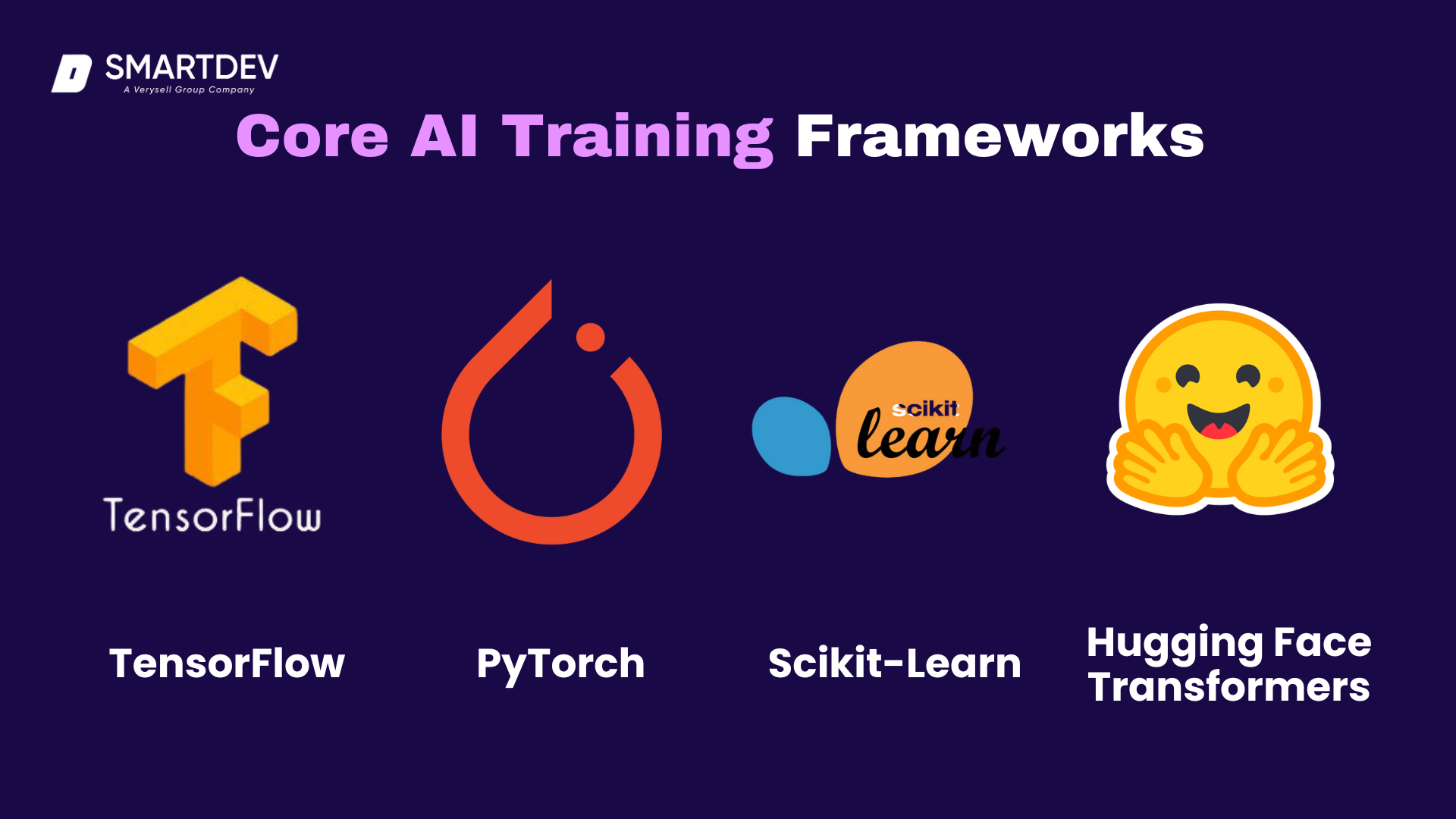 SMARTDEV
A Verysell Group Company

Core AI Training Frameworks

TensorFlow

scikit learn

TensorFlow

PyTorch

Scikit-Learn

Hugging Face Transformers